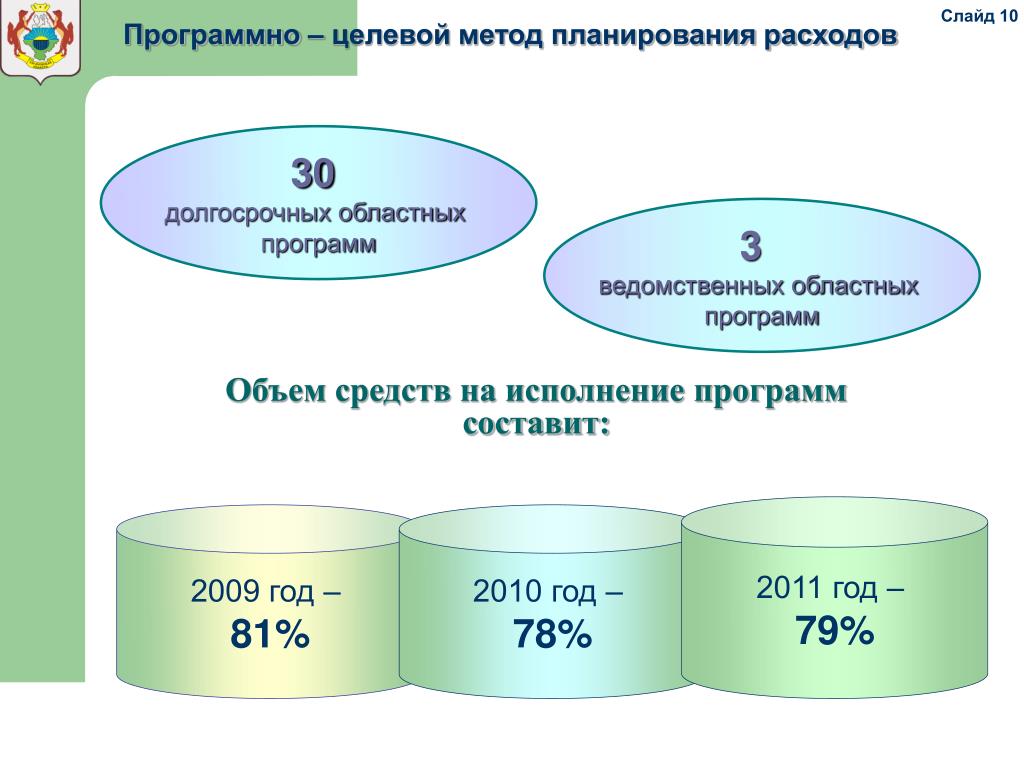 Программно – целевой метод планирования расходов

Слайд 10

30
долгосрочных областных программ

3
ведомственных областных программ

Объем средств на исполнение программ составит:

2009 год –
81%

2010 год –
78%

2011 год –
79%